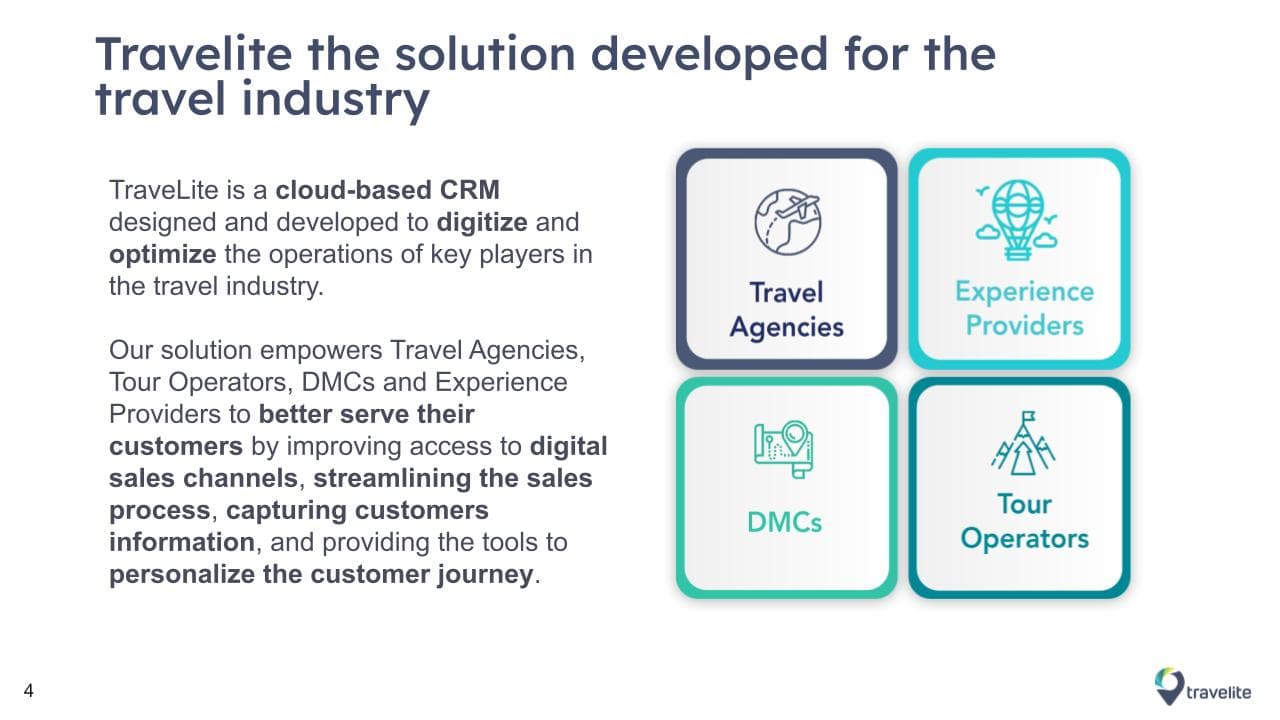 Travelite the solution developed for the travel industry

TraveLite is a cloud-based CRM designed and developed to digitize and optimize the operations of key players in the travel industry.

Our solution empowers Travel Agencies, Tour Operators, DMCs and Experience Providers to better serve their customers by improving access to digital sales channels, streamlining the sales process, capturing customers information, and providing the tools to personalize the customer journey.

Travel Agencies

Experience Providers

DMCs

Tour Operators

4

travelite